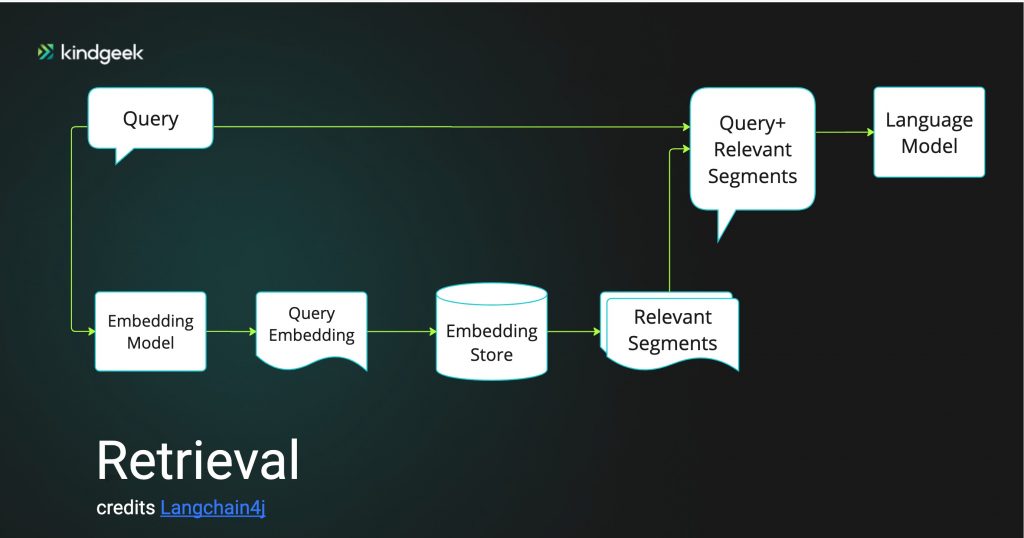 kindgeek

Query

Query+ Relevant Segments

Language Model

Embedding Model

Query Embedding

Embedding Store

Relevant Segments

Retrieval

credits Langchain4j